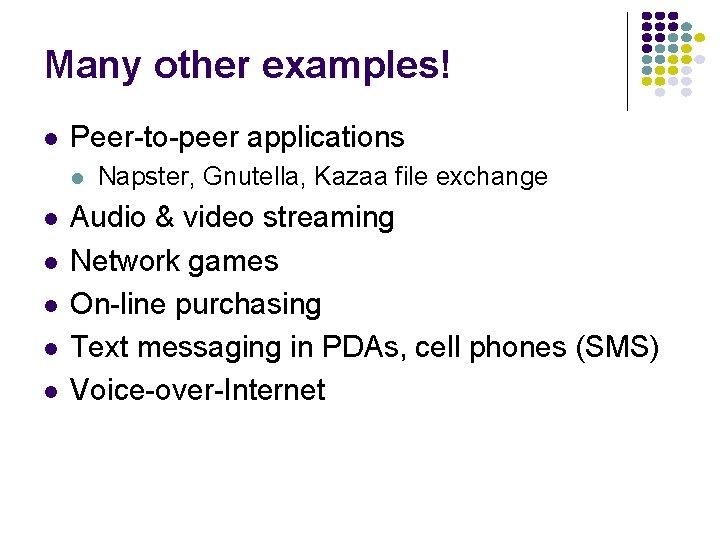 Many other examples!

- Peer-to-peer applications
  - Napster, Gnutella, Kazaa file exchange
- Audio & video streaming
- Network games
- On-line purchasing
- Text messaging in PDAs, cell phones (SMS)
- Voice-over-Internet